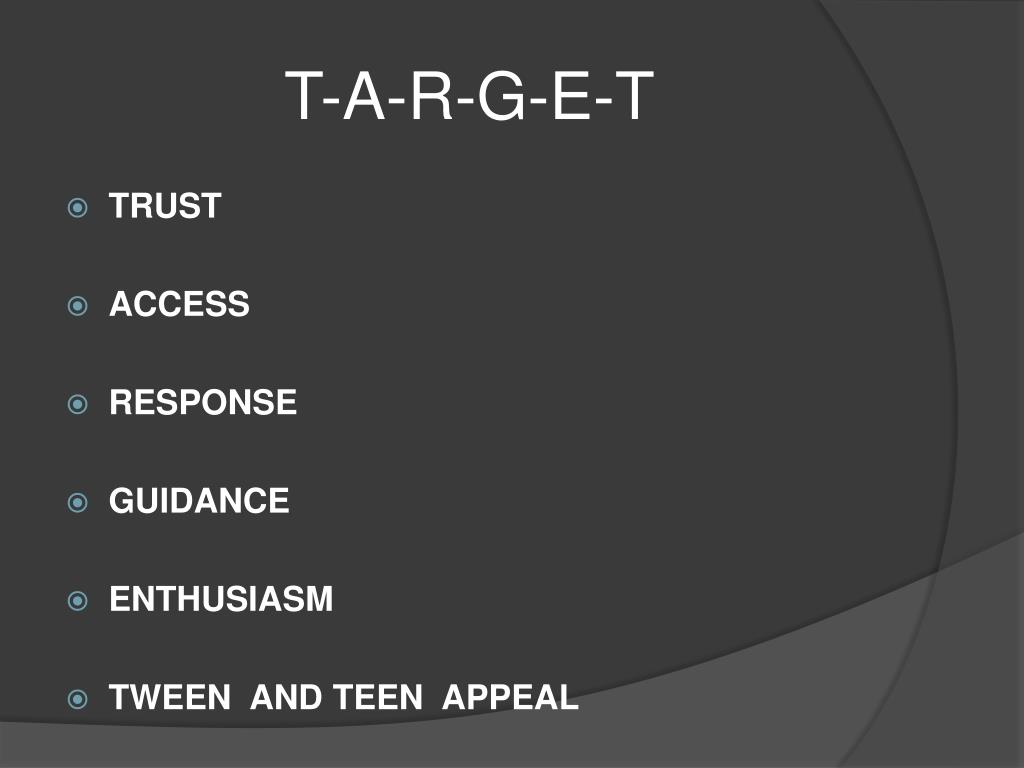 T-A-R-G-E-T

TRUST

ACCESS

RESPONSE

GUIDANCE

ENTHUSIASM

TWEEN AND TEEN APPEAL